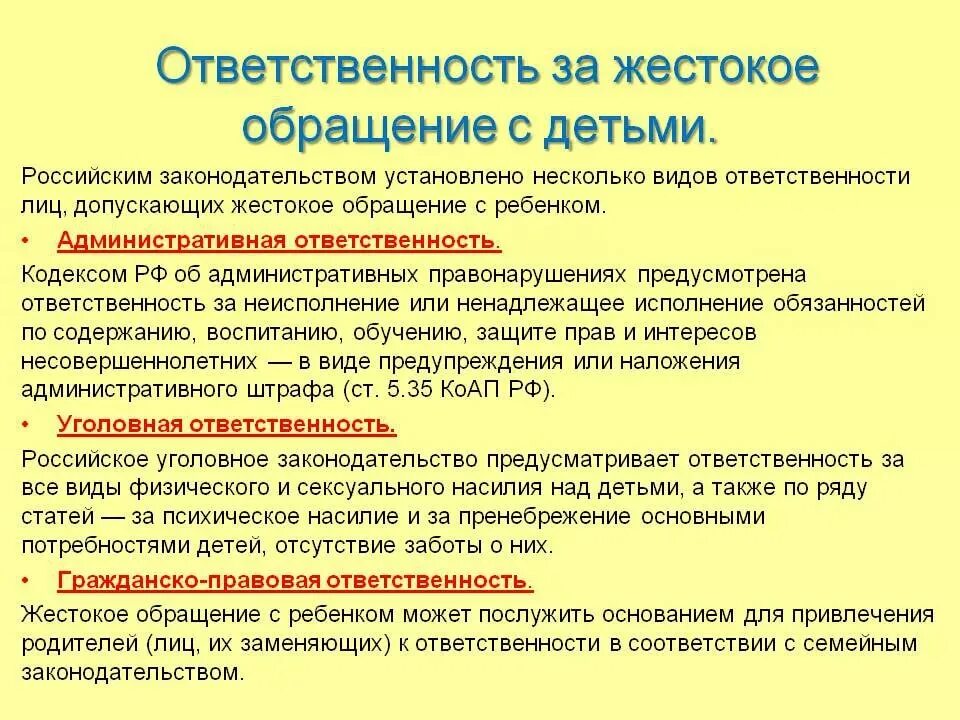 Ответственность за жестокое обращение с детьми.

Российским законодательством установлено несколько видов ответственности лиц, допускающих жестокое обращение с ребенком.

• Административная ответственность.

Кодексом РФ об административных правонарушениях предусмотрена ответственность за неисполнение или ненадлежащее исполнение обязанностей по содержанию, воспитанию, обучению, защите прав и интересов несовершеннолетних — в виде предупреждения или наложения административного штрафа (ст. 5.35 КоАП РФ).

• Уголовная ответственность.

Российское уголовное законодательство предусматривает ответственность за все виды физического и сексуального насилия над детьми, а также по ряду статей — за психическое насилие и за пренебрежение основными потребностями детей, отсутствие заботы о них.

• Гражданско-правовая ответственность.

Жестокое обращение с ребенком может послужить основанием для привлечения родителей (лиц, их заменяющих) к ответственности в соответствии с семейным законодательством.